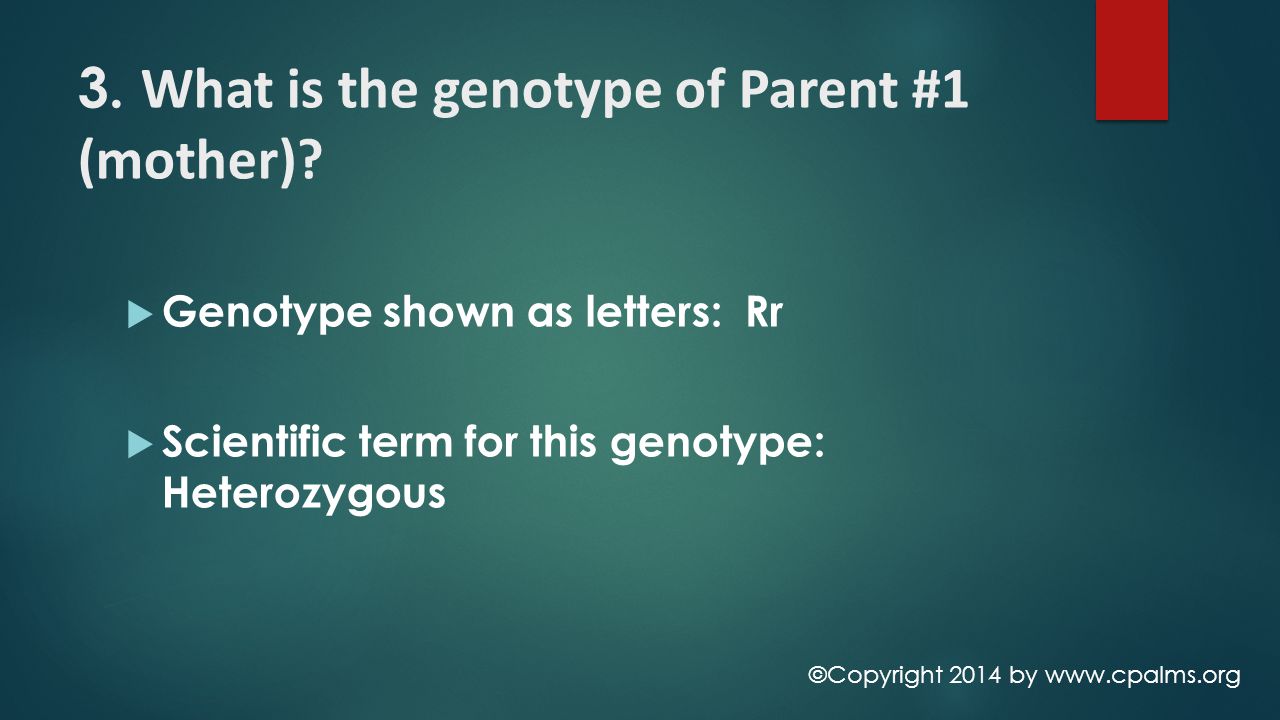 3. What is the genotype of Parent #1 (mother)?

Genotype shown as letters: Rr

Scientific term for this genotype: Heterozygous

©Copyright 2014 by www.cpalms.org